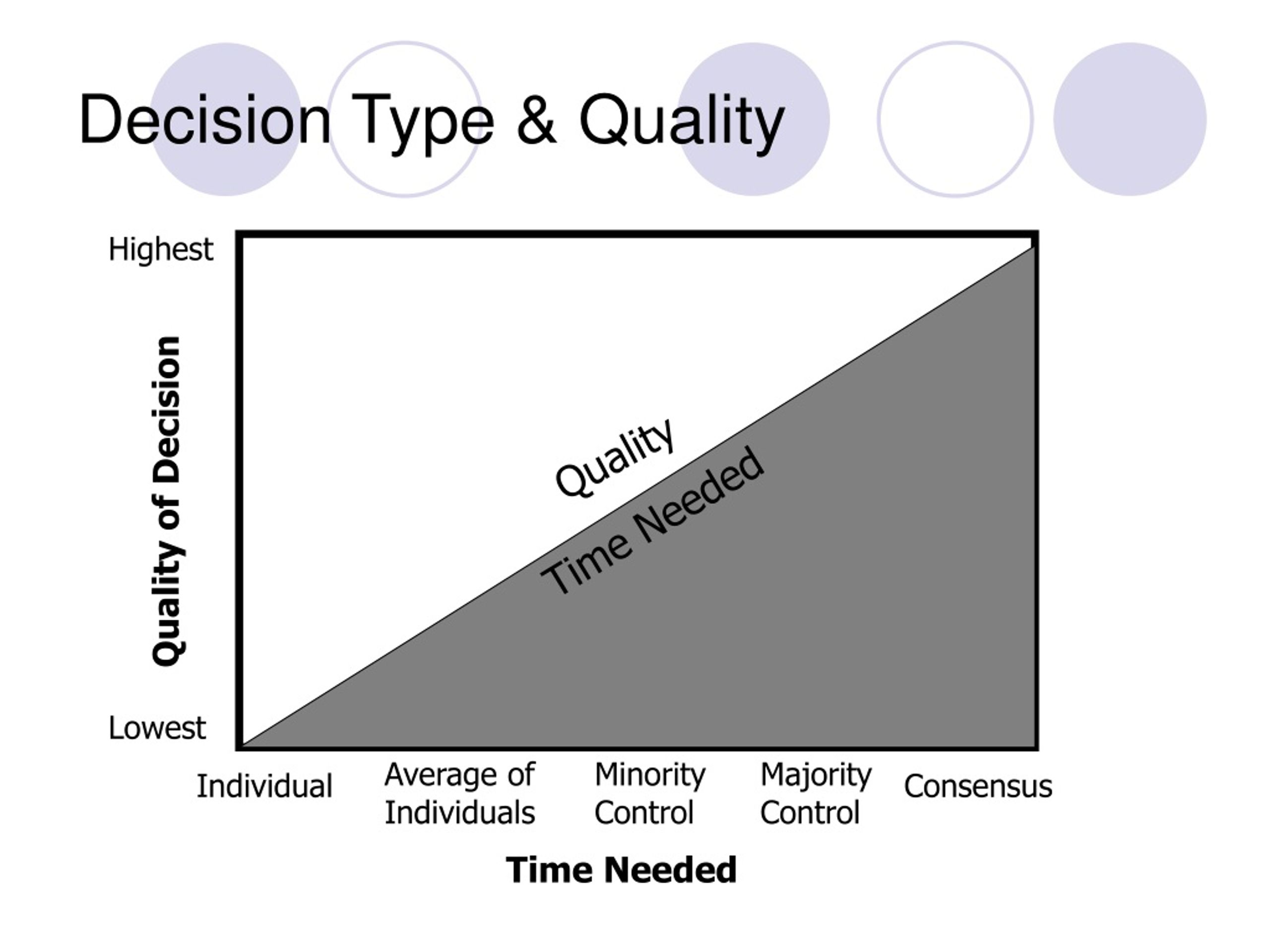 Decision Type & Quality

Highest

Quality of Decision

Lowest

Quality

Time Needed

Individual

Average of Individuals

Minority Control

Majority Control

Consensus

Time Needed